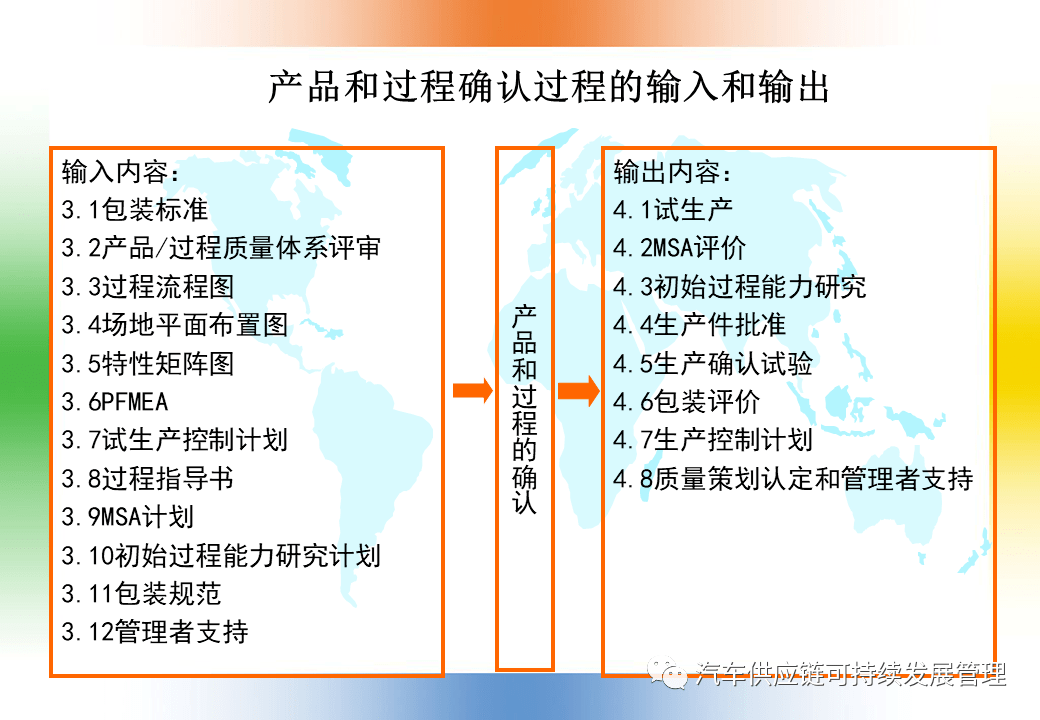 产品和过程确认过程的输入和输出

输入内容：
3.1包装标准
3.2产品/过程质量体系评审
3.3过程流程图
3.4场地平面布置图
3.5特性矩阵图
3.6PFMEA
3.7试生产控制计划
3.8过程指导书
3.9MSA计划
3.10初始过程能力研究计划
3.11包装规范
3.12管理者支持

产品和过程的确认

输出内容：
4.1试生产
4.2MSA评价
4.3初始过程能力研究
4.4生产件批准
4.5生产确认试验
4.6包装评价
4.7生产控制计划
4.8质量策划认定和管理者支持

汽车供应链可持续发展管理